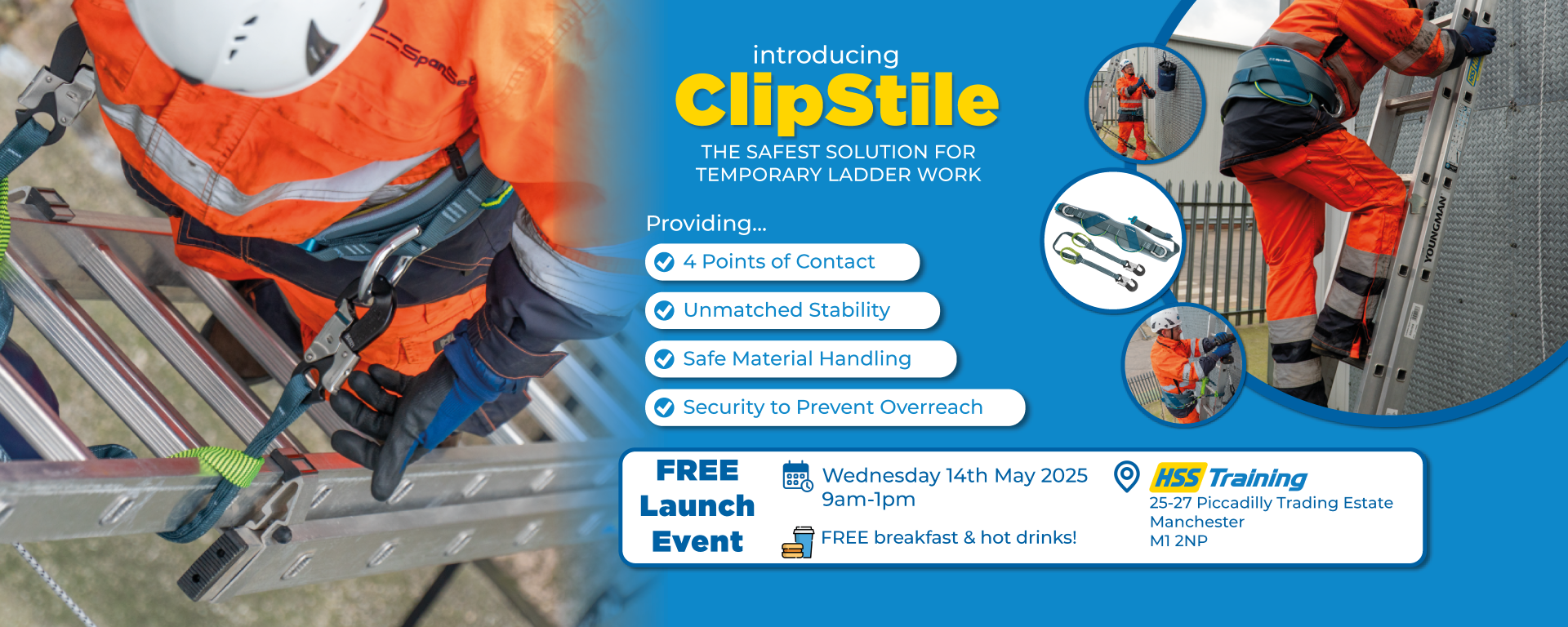 SpanSet

introducing
ClipStile
THE SAFEST SOLUTION FOR TEMPORARY LADDER WORK

Providing...
4 Points of Contact
Unmatched Stability
Safe Material Handling
Security to Prevent Overreach

YOUNGMAN

FREE Launch Event

Wednesday 14th May 2025
9am-1pm

FREE breakfast & hot drinks!

HSS Training
25-27 Piccadilly Trading Estate
Manchester
M1 2NP